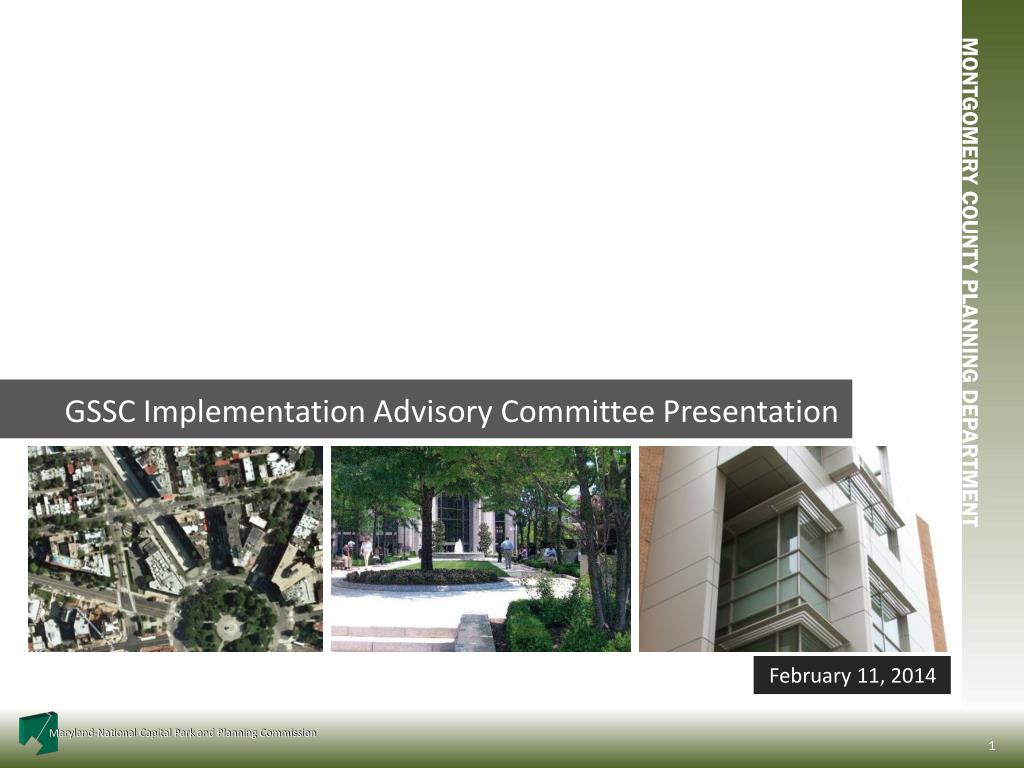 MONTGOMERY COUNTY PLANNING DEPARTMENT

GSSC Implementation Advisory Committee Presentation

February 11, 2014

Maryland-National Capital Park and Planning Commission

1